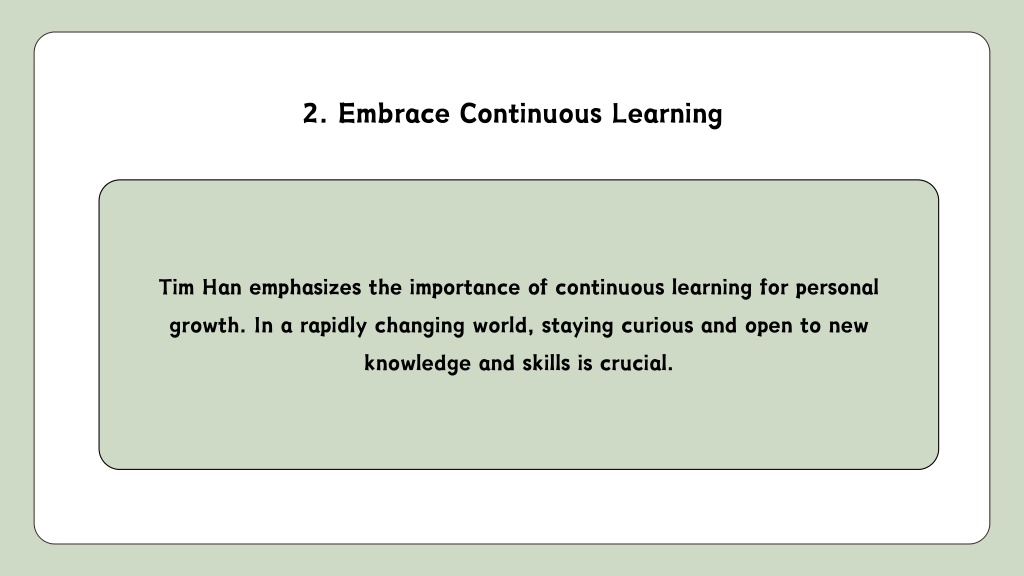 2. Embrace Continuous Learning

Tim Han emphasizes the importance of continuous learning for personal growth. In a rapidly changing world, staying curious and open to new knowledge and skills is crucial.